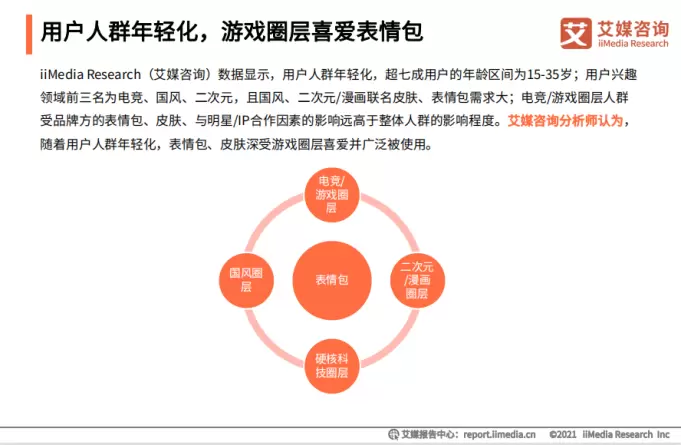 用户人群年轻化，游戏圈层喜爱表情包

艾 艾媒咨询 iiMedia Research

iiMedia Research（艾媒咨询）数据显示，用户人群年轻化，超七成用户的年龄区间为15-35岁；用户兴趣领域前三名为电竞、国风、二次元，且国风、二次元/漫画联名皮肤、表情包需求大；电竞/游戏圈层人群受品牌方的表情包、皮肤、与明星/IP合作因素的影响远高于整体人群的影响程度。艾媒咨询分析师认为，随着用户人群年轻化，表情包、皮肤深受游戏圈层喜爱并广泛被使用。

电竞/游戏圈层

国风圈层

表情包

二次元/漫画圈层

硬核科技圈层

艾媒报告中心：report.iimedia.cn ©2021 iiMedia Research Inc